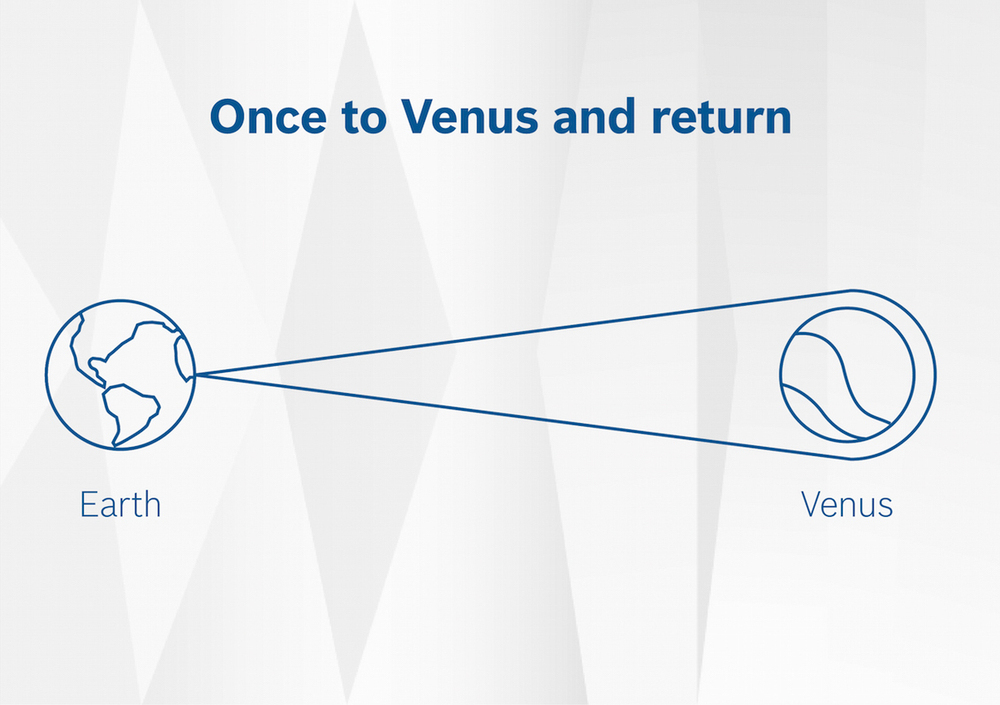 Once to Venus and return

Earth

Venus